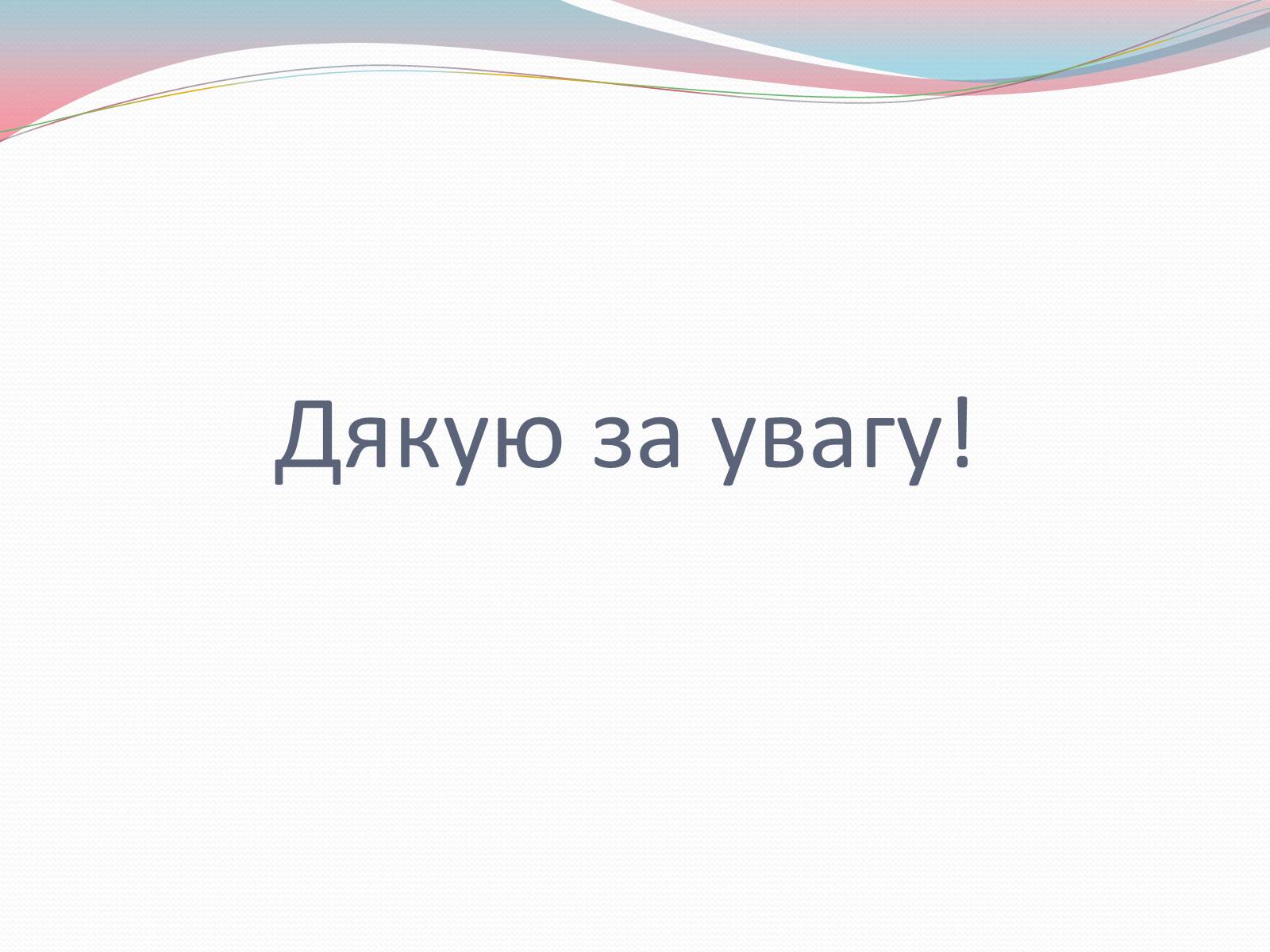 Дякую за увагу!